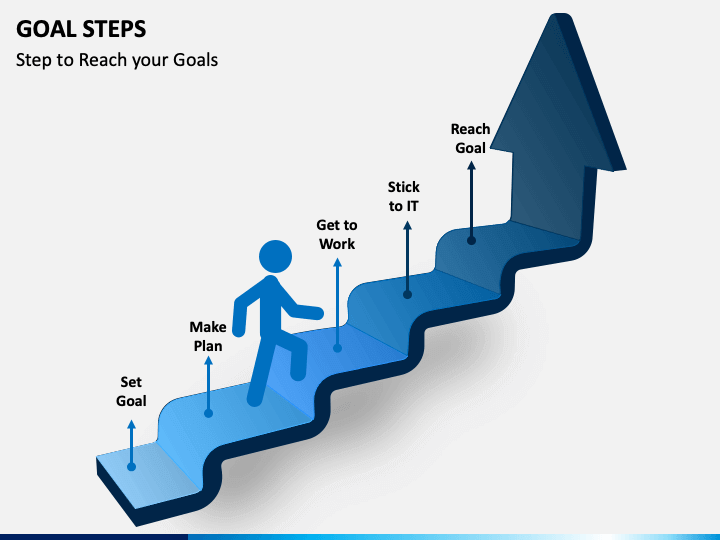 GOAL STEPS

Step to Reach your Goals

Set Goal

Make Plan

Get to Work

Stick to IT

Reach Goal